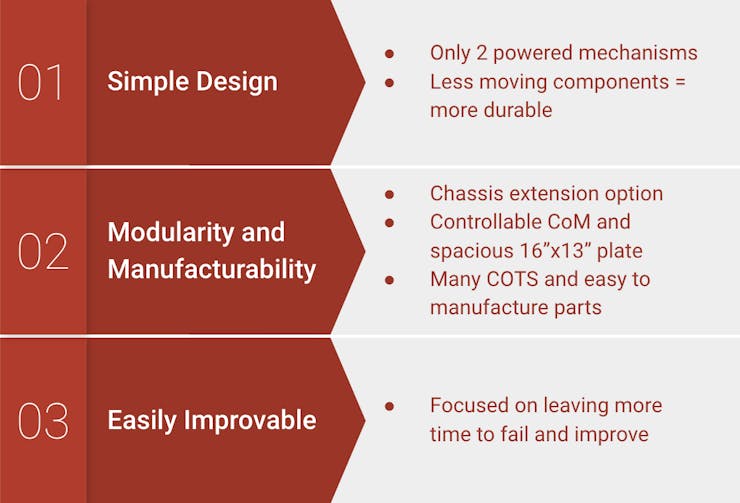 01

Simple Design

- Only 2 powered mechanisms
- Less moving components = more durable

02

Modularity and Manufacturability

- Chassis extension option
- Controllable CoM and spacious 16”x13” plate
- Many COTS and easy to manufacture parts

03

Easily Improvable

- Focused on leaving more time to fail and improve